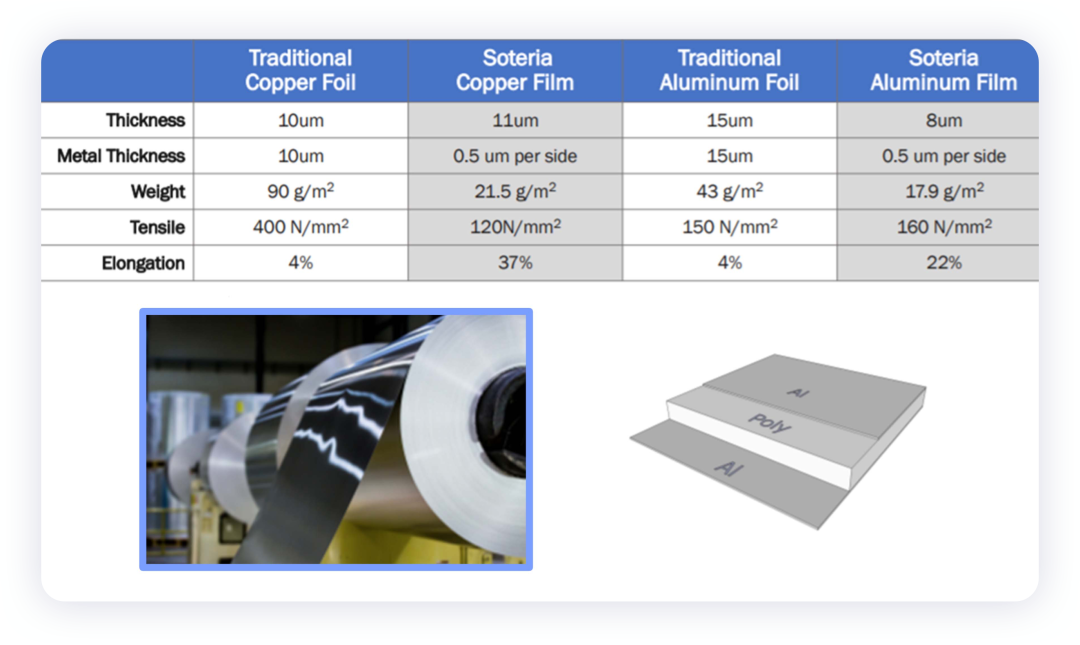 | | Traditional Copper Foil | Soteria Copper Film | Traditional Aluminum Foil | Soteria Aluminum Film |
|---|---|---|---|---|
| Thickness | 10um | 11um | 15um | 8um |
| Metal Thickness | 10um | 0.5 um per side | 15um | 0.5 um per side |
| Weight | 90 g/m$^2$ | 21.5 g/m$^2$ | 43 g/m$^2$ | 17.9 g/m$^2$ |
| Tensile | 400 N/mm$^2$ | 120N/mm$^2$ | 150 N/mm$^2$ | 160 N/mm$^2$ |
| Elongation | 4% | 37% | 4% | 22% |

Al
Poly
Al